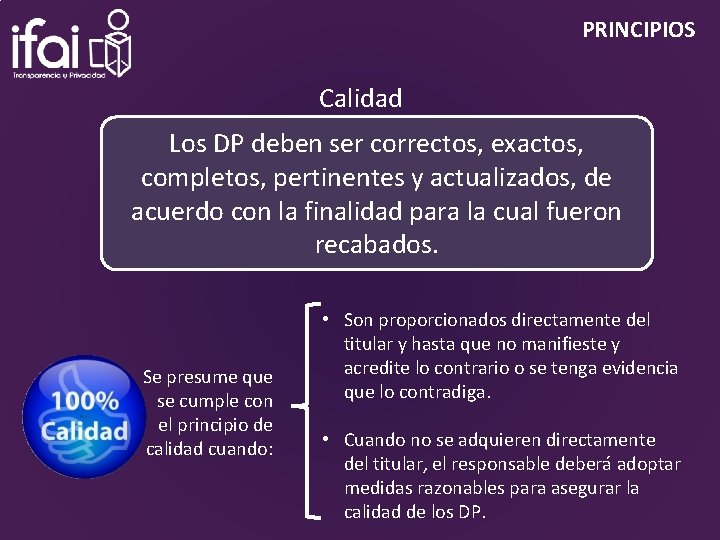 ifai
Transparencia y Privacidad

PRINCIPIOS

Calidad

Los DP deben ser correctos, exactos, completos, pertinentes y actualizados, de acuerdo con la finalidad para la cual fueron recabados.

100% Calidad

Se presume que se cumple con el principio de calidad cuando:

• Son proporcionados directamente del titular y hasta que no manifieste y acredite lo contrario o se tenga evidencia que lo contradiga.

• Cuando no se adquieren directamente del titular, el responsable deberá adoptar medidas razonables para asegurar la calidad de los DP.